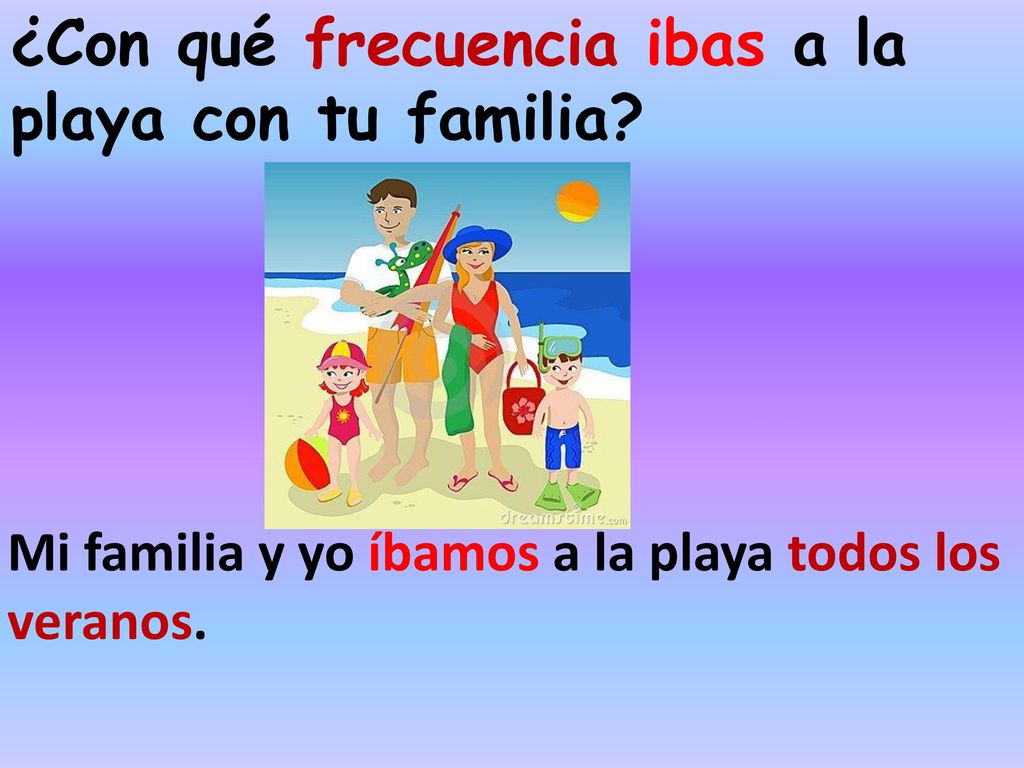 ¿Con qué frecuencia ibas a la playa con tu familia?

dreamstime.com

Mi familia y yo íbamos a la playa todos los veranos.